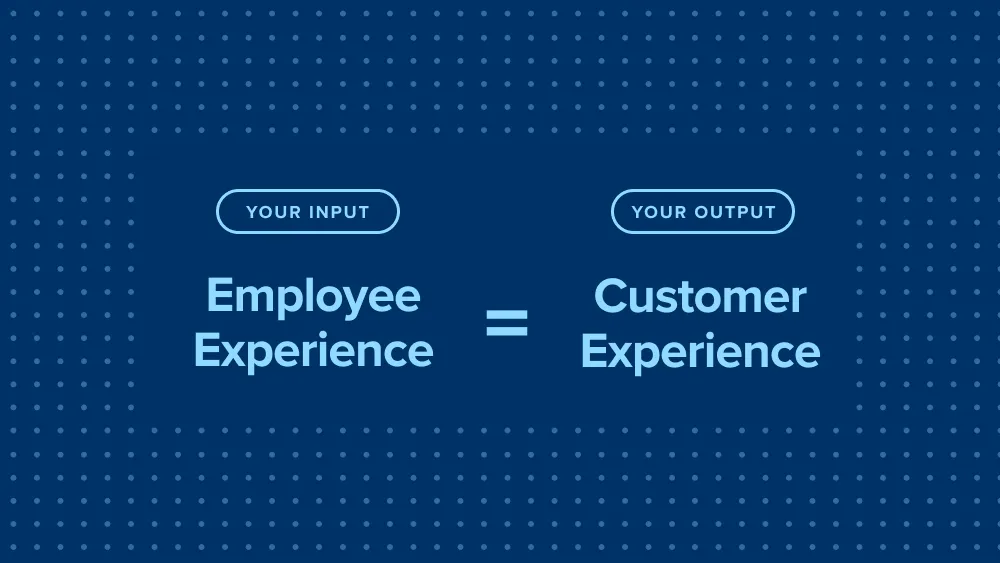 YOUR INPUT

Employee Experience

=

YOUR OUTPUT

Customer Experience